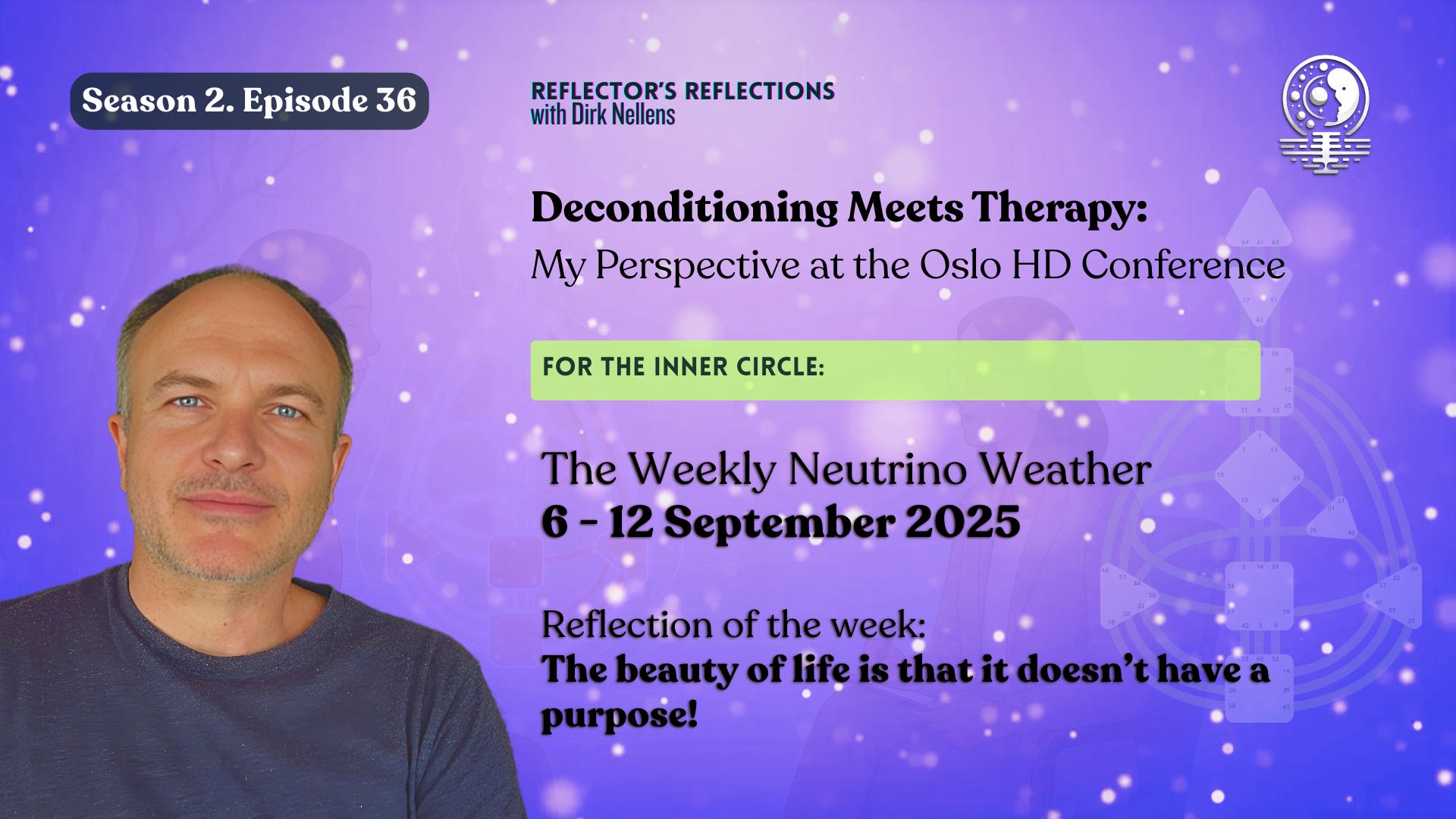 Season 2. Episode 36

REFLECTOR'S REFLECTIONS
with Dirk Nellens

Deconditioning Meets Therapy:
My Perspective at the Oslo HD Conference

FOR THE INNER CIRCLE:

The Weekly Neutrino Weather
6 - 12 September 2025

Reflection of the week:
The beauty of life is that it doesn't have a purpose!